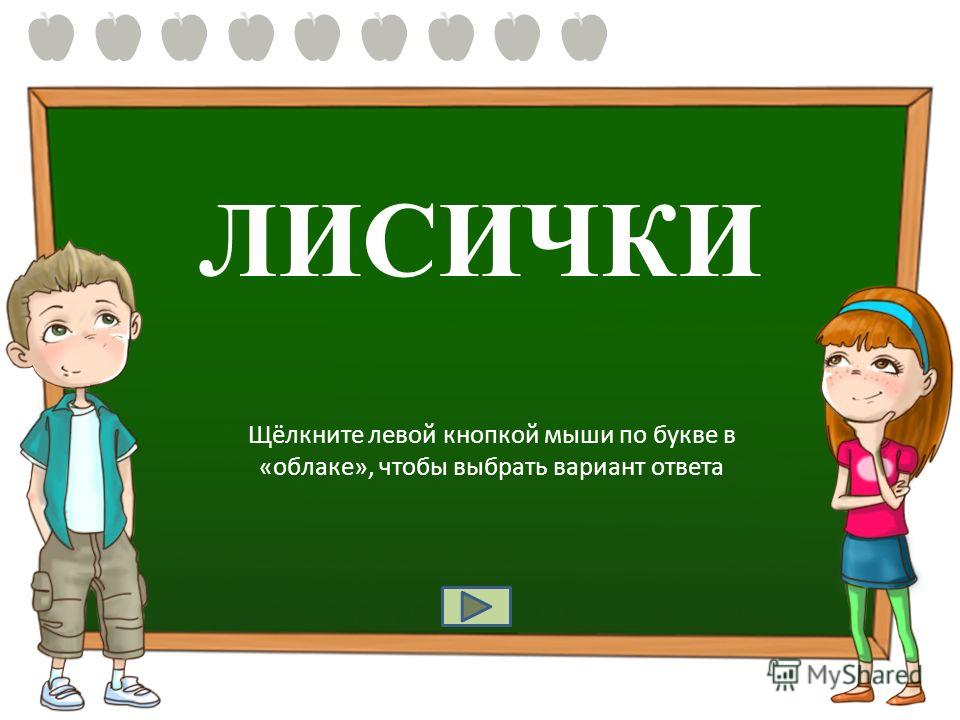 ЛИСИЧКИ

Щёлкните левой кнопкой мыши по букве в «облаке», чтобы выбрать вариант ответа

MyShared